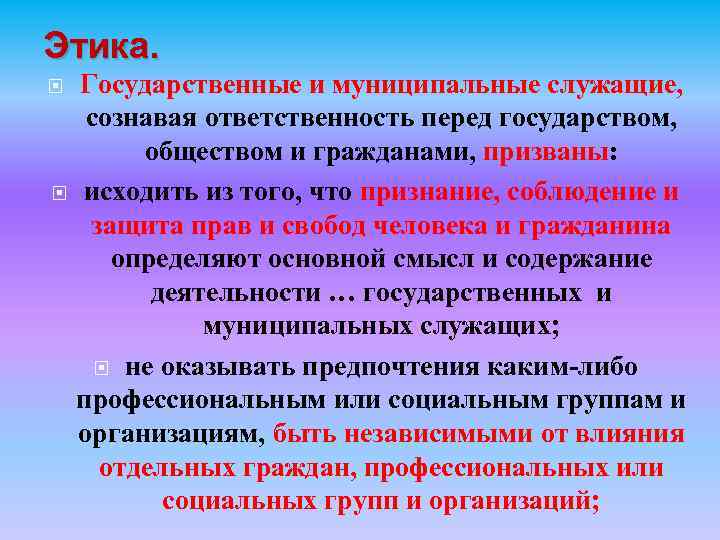 Этика.

Государственные и муниципальные служащие, сознавая ответственность перед государством, обществом и гражданами, призваны:

исходить из того, что признание, соблюдение и защита прав и свобод человека и гражданина определяют основной смысл и содержание деятельности … государственных и муниципальных служащих;

не оказывать предпочтения каким-либо профессиональным или социальным группам и организациям, быть независимыми от влияния отдельных граждан, профессиональных или социальных групп и организаций;